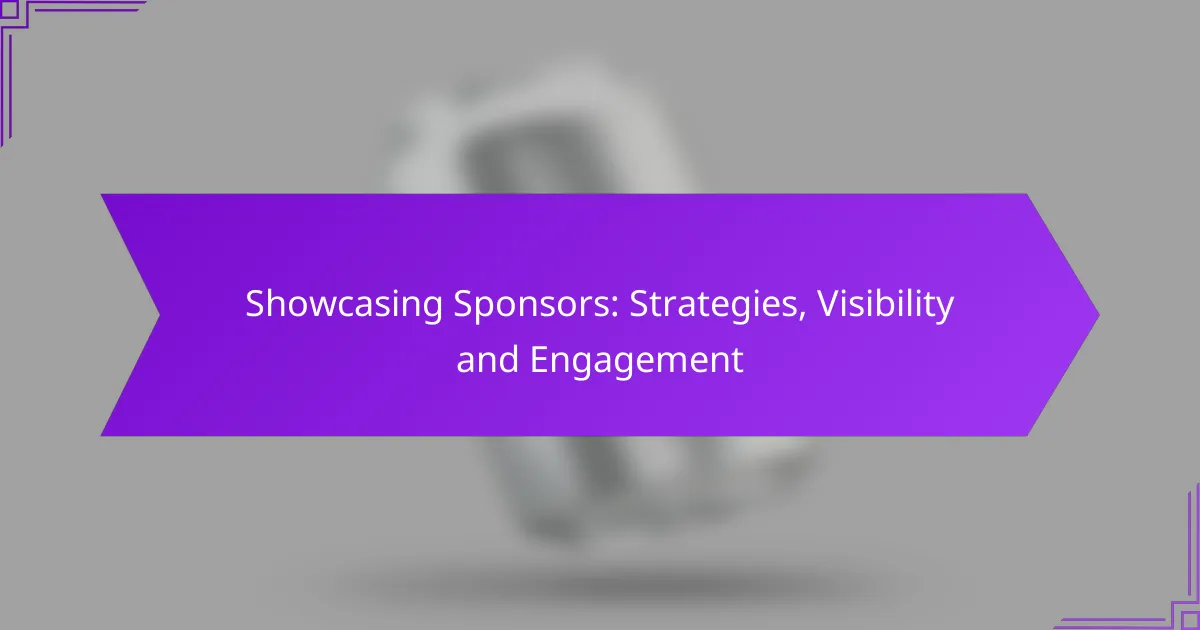 Showcasing Sponsors: Strategies, Visibility and Engagement